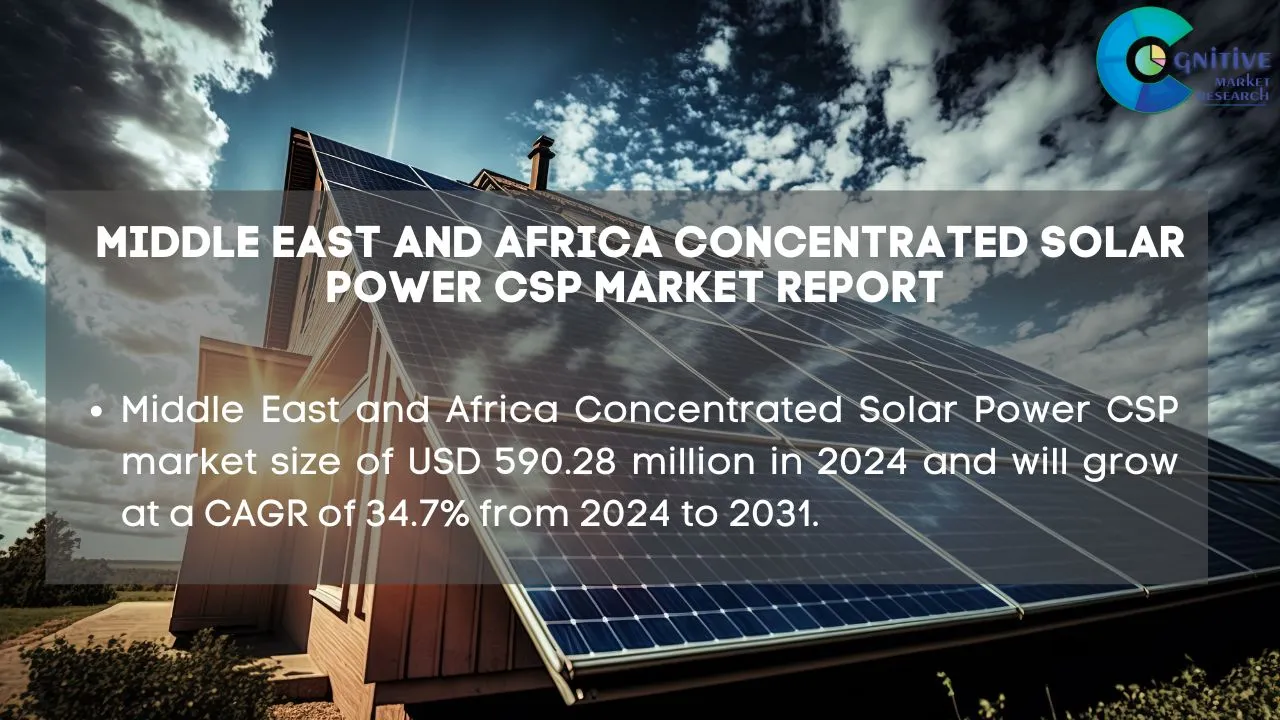 COGNITIVE MARKET RESEARCH

MIDDLE EAST AND AFRICA CONCENTRATED SOLAR POWER CSP MARKET REPORT

• Middle East and Africa Concentrated Solar Power CSP market size of USD 590.28 million in 2024 and will grow at a CAGR of 34.7% from 2024 to 2031.